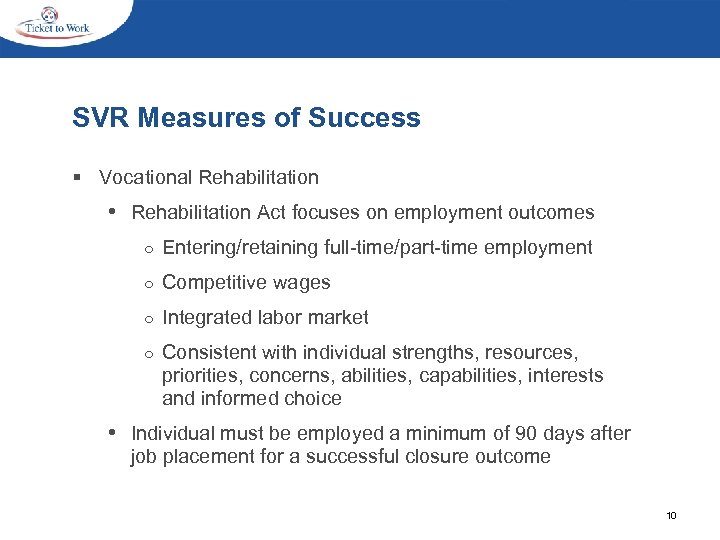 Ticket to Work

SVR Measures of Success

▪ Vocational Rehabilitation

• Rehabilitation Act focuses on employment outcomes

○ Entering/retaining full-time/part-time employment

○ Competitive wages

○ Integrated labor market

○ Consistent with individual strengths, resources, priorities, concerns, abilities, capabilities, interests and informed choice

• Individual must be employed a minimum of 90 days after job placement for a successful closure outcome

10